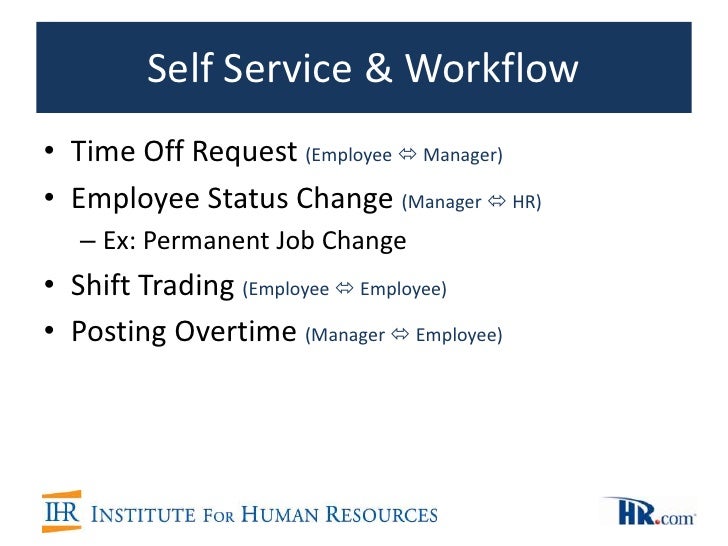 Self Service & Workflow

• Time Off Request (Employee ⇔ Manager)
• Employee Status Change (Manager ⇔ HR)
  – Ex: Permanent Job Change
• Shift Trading (Employee ⇔ Employee)
• Posting Overtime (Manager ⇔ Employee)

IHR INSTITUTE FOR HUMAN RESOURCES

HR.com